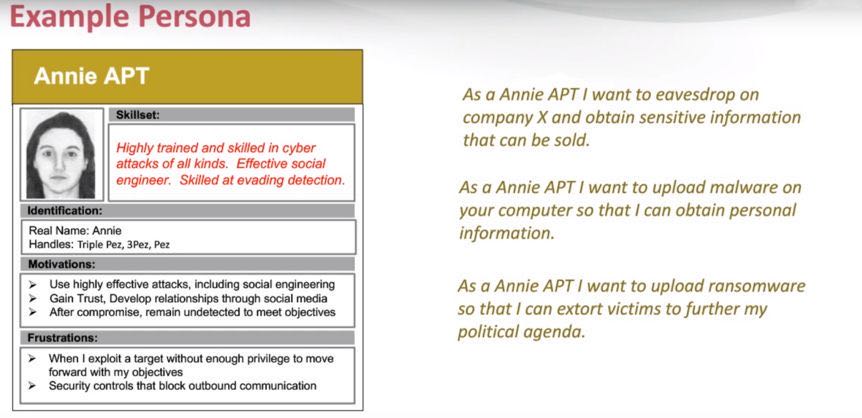 Example Persona

Annie APT

Skillset:

Highly trained and skilled in cyber attacks of all kinds. Effective social engineer. Skilled at evading detection.

Identification:

Real Name: Annie
Handles: Triple Pez, 3Pez, Pez

Motivations:

➢ Use highly effective attacks, including social engineering
➢ Gain Trust, Develop relationships through social media
➢ After compromise, remain undetected to meet objectives

Frustrations:

➢ When I exploit a target without enough privilege to move forward with my objectives
➢ Security controls that block outbound communication

As a Annie APT I want to eavesdrop on company X and obtain sensitive information that can be sold.

As a Annie APT I want to upload malware on your computer so that I can obtain personal information.

As a Annie APT I want to upload ransomware so that I can extort victims to further my political agenda.